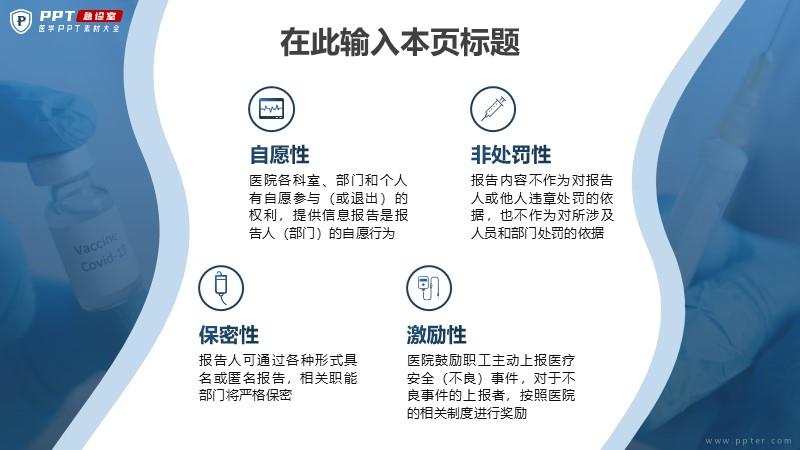 PPT 急诊室
医学PPT素材大全

在此输入本页标题

自愿性

医院各科室、部门和个人有自愿参与（或退出）的权利，提供信息报告是报告人（部门）的自愿行为

非处罚性

报告内容不作为对报告人或他人违章处罚的依据，也不作为对所涉及人员和部门处罚的依据

保密性

报告人可通过各种形式具名或匿名报告，相关职能部门将严格保密

激励性

医院鼓励职工主动上报医疗安全（不良）事件，对于不良事件的上报者，按照医院的相关制度进行奖励

Vaccine
Covid-19

www.ppter.com